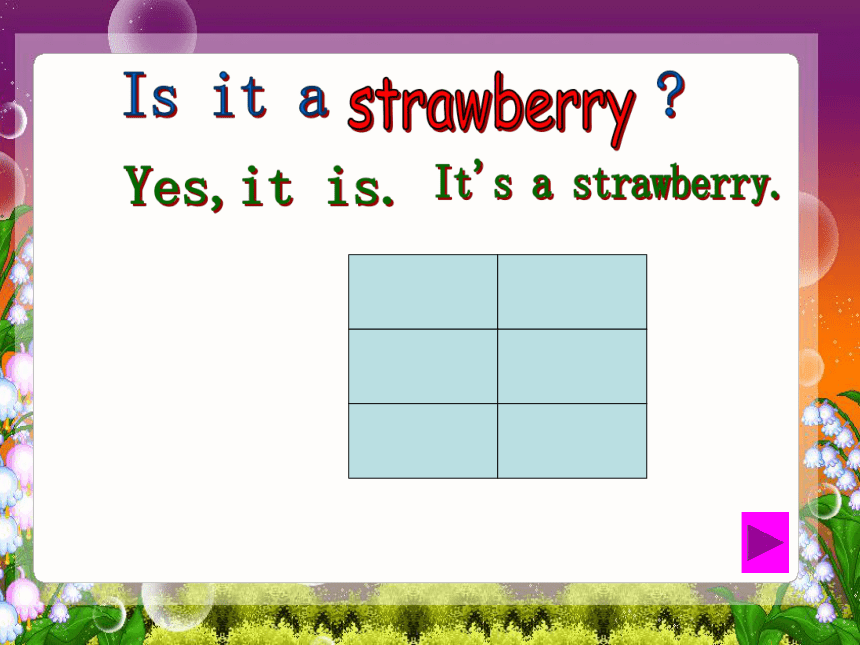 Is it a strawberry ?

Yes, it is. It's a strawberry.